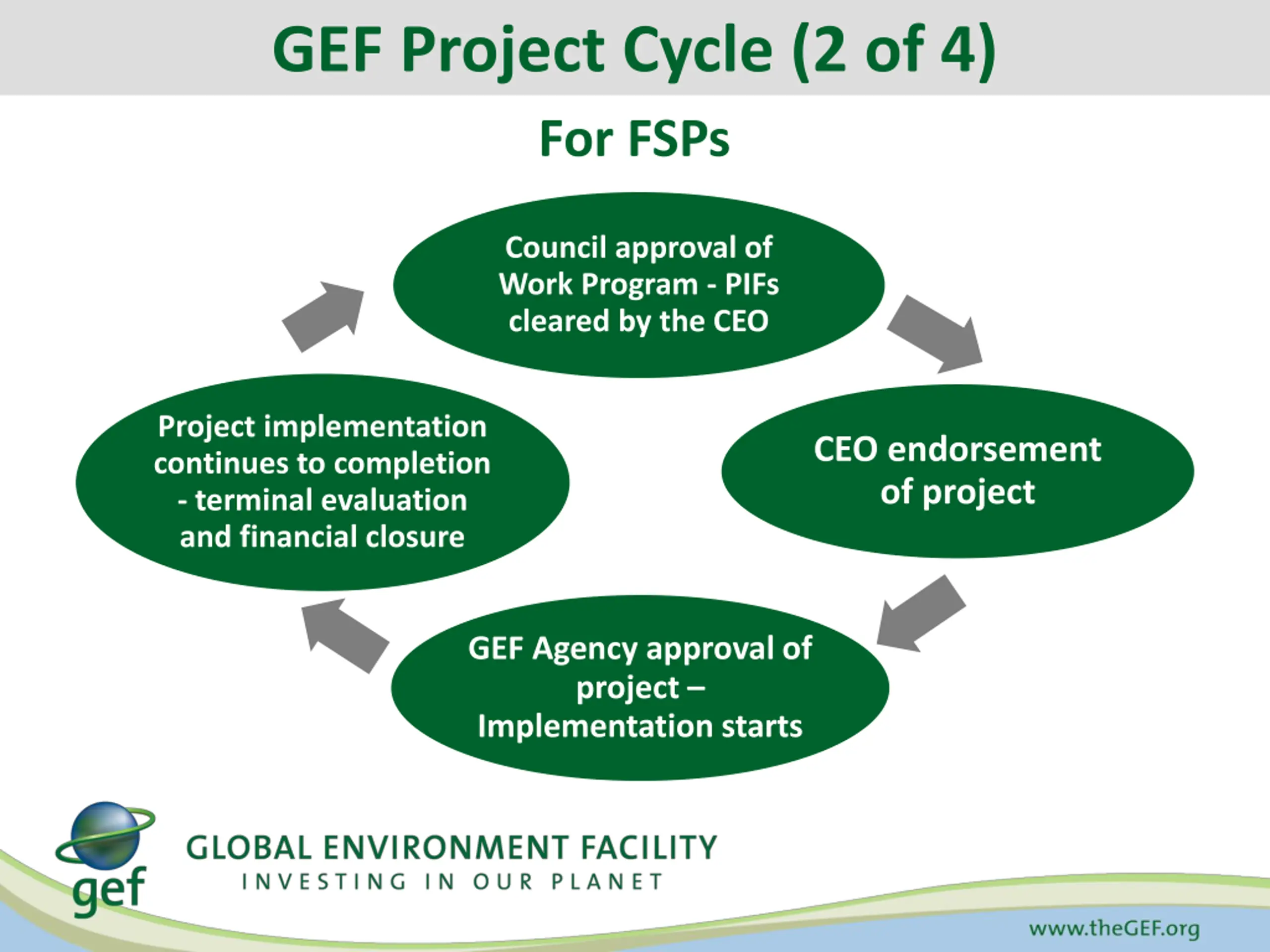 GEF Project Cycle (2 of 4)

For FSPs

Council approval of Work Program - PIFs cleared by the CEO

CEO endorsement of project

GEF Agency approval of project – Implementation starts

Project implementation continues to completion - terminal evaluation and financial closure

gef

GLOBAL ENVIRONMENT FACILITY
INVESTING IN OUR PLANET

www.theGEF.org